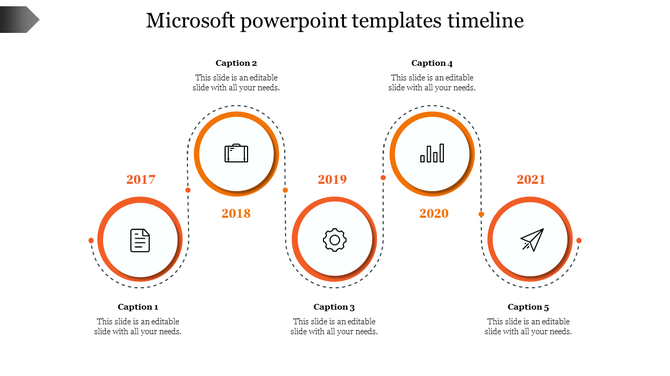 Microsoft powerpoint templates timeline

Caption 2
This slide is an editable slide with all your needs.

Caption 4
This slide is an editable slide with all your needs.

2017

2018

2019

2020

2021

Caption 1
This slide is an editable slide with all your needs.

Caption 3
This slide is an editable slide with all your needs.

Caption 5
This slide is an editable slide with all your needs.